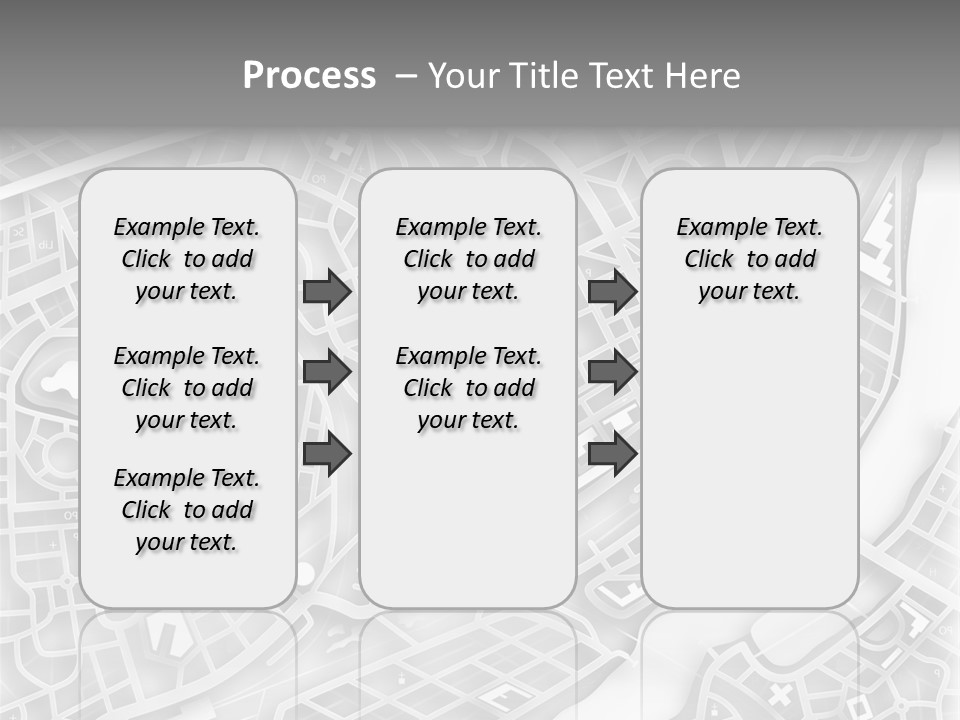 Process – Your Title Text Here

Example Text. Click to add your text.

Example Text. Click to add your text.

Example Text. Click to add your text.

Example Text. Click to add your text.

Example Text. Click to add your text.

Example Text. Click to add your text.